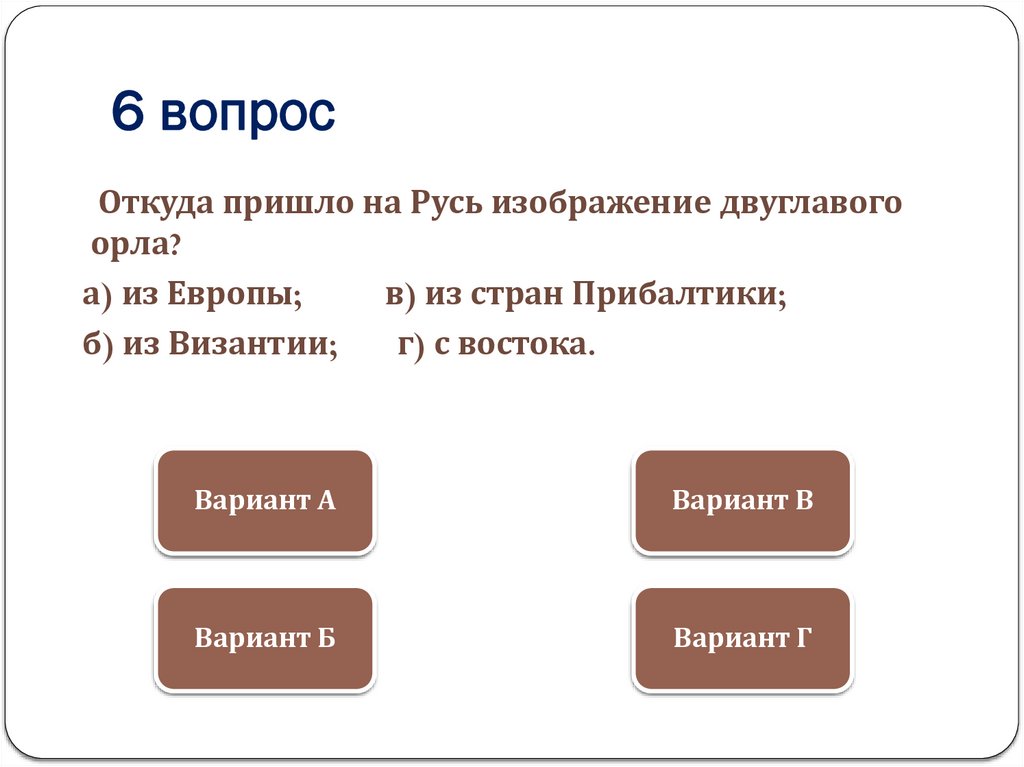 6 вопрос

Откуда пришло на Русь изображение двуглавого орла?

а) из Европы; в) из стран Прибалтики;

б) из Византии; г) с востока.

Вариант А

Вариант В

Вариант Б

Вариант Г